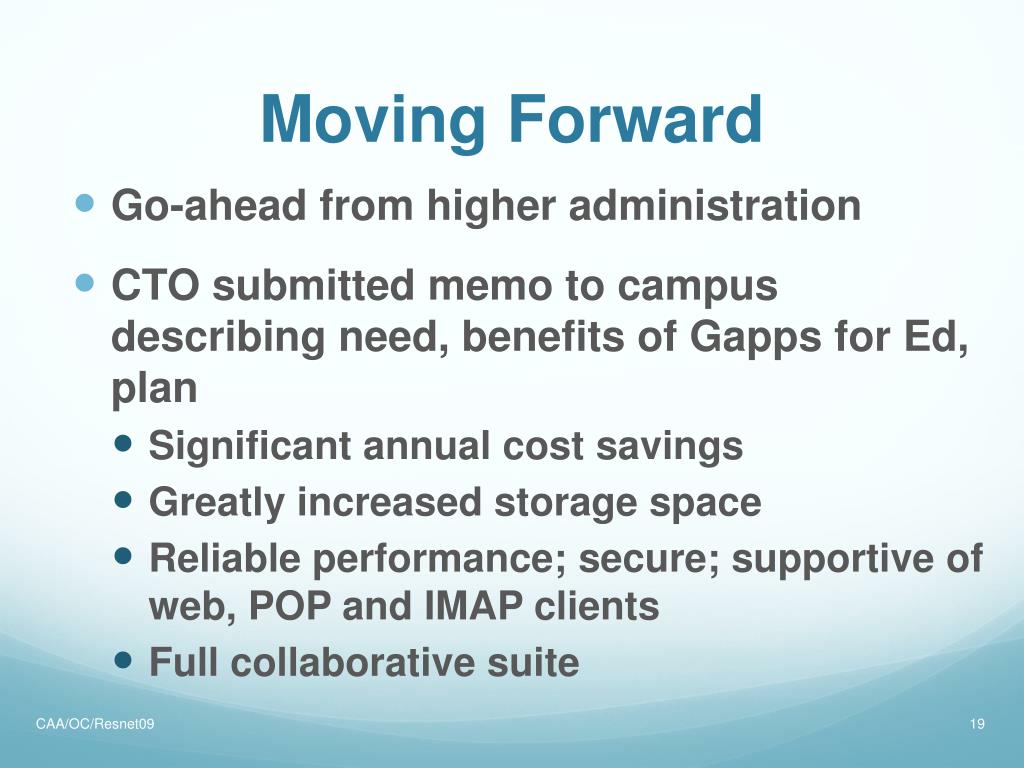 Moving Forward

- Go-ahead from higher administration
- CTO submitted memo to campus describing need, benefits of Gapps for Ed, plan
  - Significant annual cost savings
  - Greatly increased storage space
  - Reliable performance; secure; supportive of web, POP and IMAP clients
  - Full collaborative suite

CAA/OC/Resnet09

19